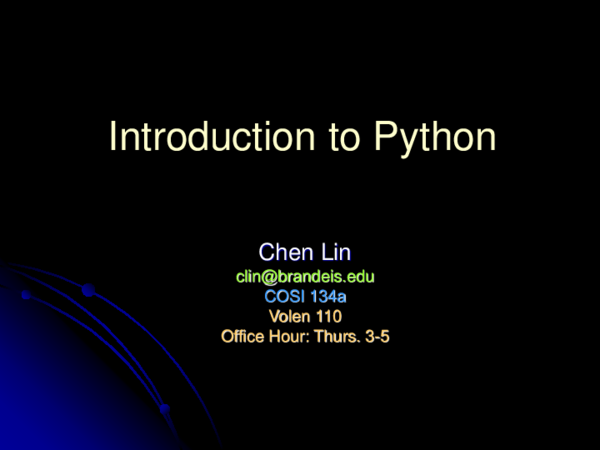 Introduction to Python

Chen Lin
clin@brandeis.edu
COSI 134a
Volen 110
Office Hour: Thurs. 3-5